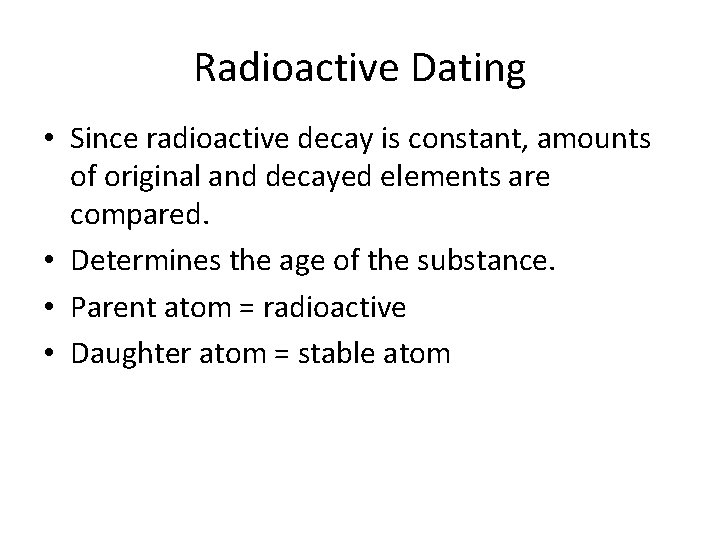 Radioactive Dating

• Since radioactive decay is constant, amounts of original and decayed elements are compared.
• Determines the age of the substance.
• Parent atom = radioactive
• Daughter atom = stable atom